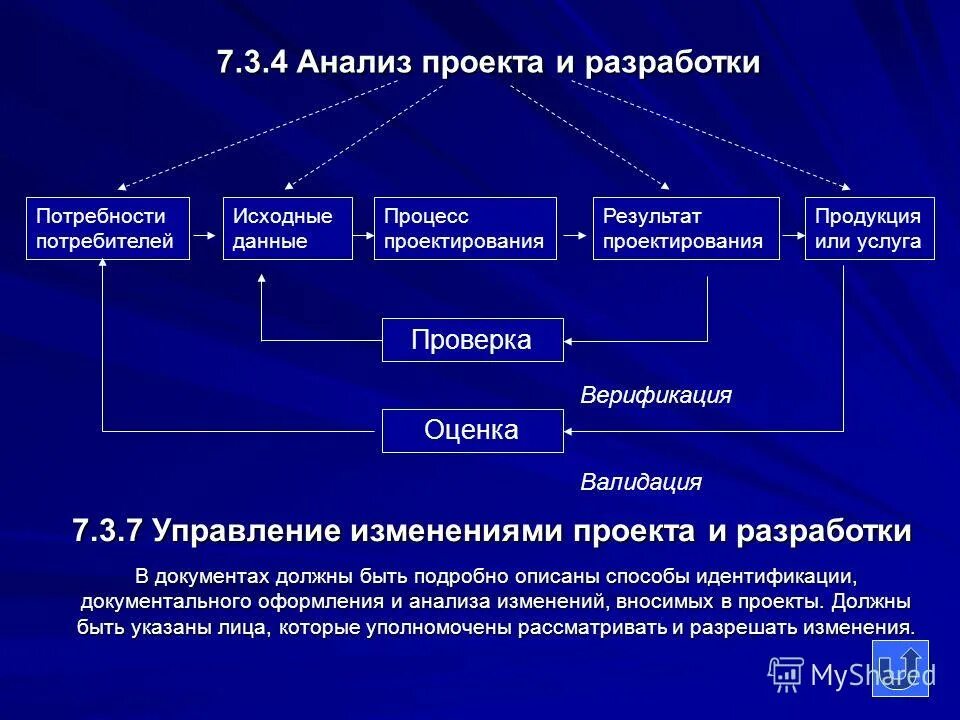 7.3.4 Анализ проекта и разработки

Потребности потребителей

Исходные данные

Процесс проектирования

Результат проектирования

Продукция или услуга

Проверка

Верификация

Оценка

Валидация

7.3.7 Управление изменениями проекта и разработки

В документах должны быть подробно описаны способы идентификации, документального оформления и анализа изменений, вносимых в проекты. Должны быть указаны лица, которые уполномочены рассматривать и разрешать изменения.

MyShared